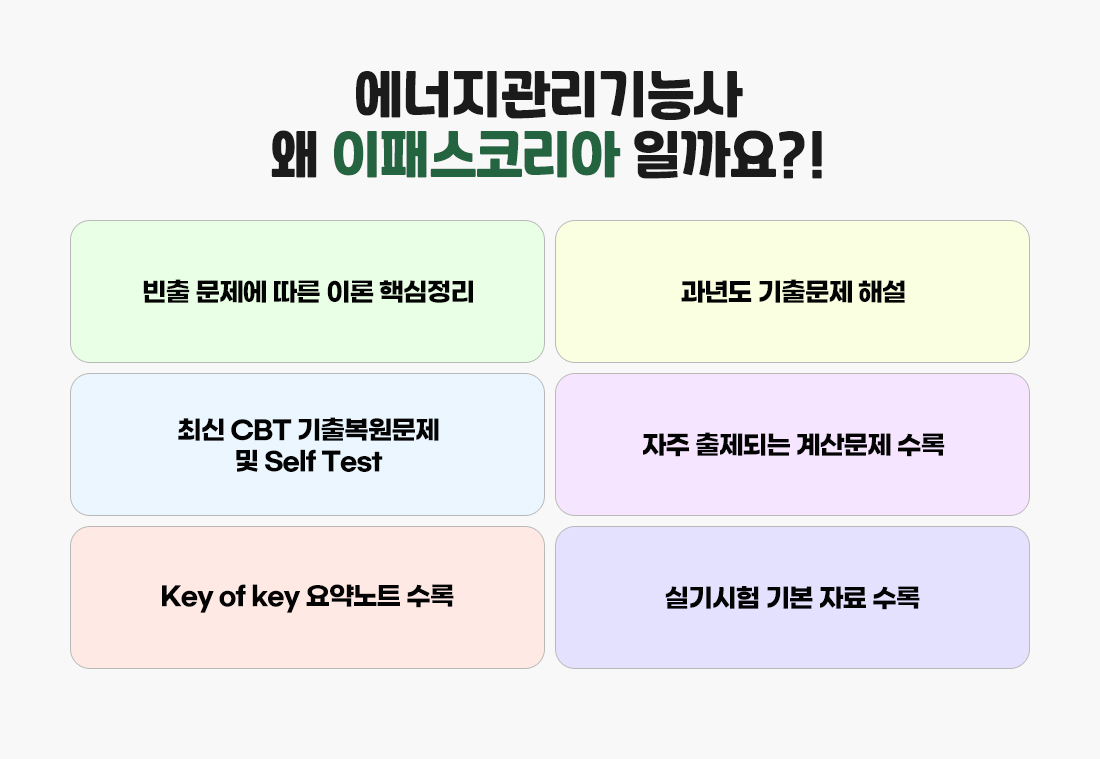 에너지관리기능사
왜 이패스코리아 일까요?!

빈출 문제에 따른 이론 핵심정리

과년도 기출문제 해설

최신 CBT 기출복원문제 및 Self Test

자주 출제되는 계산문제 수록

Key of key 요약노트 수록

실기시험 기본 자료 수록